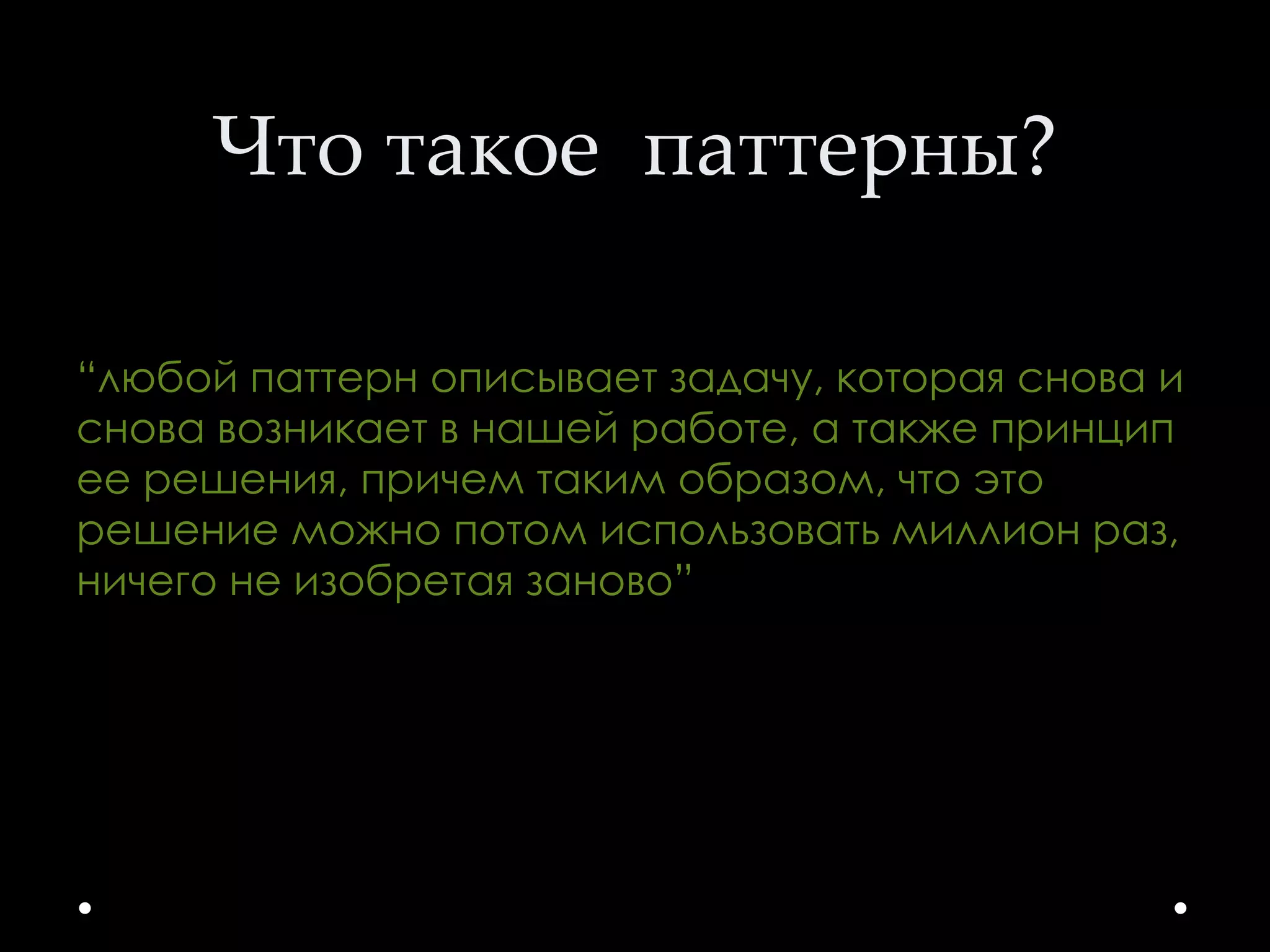 Что такое паттерны?

“любой паттерн описывает задачу, которая снова и снова возникает в нашей работе, а также принцип ее решения, причем таким образом, что это решение можно потом использовать миллион раз, ничего не изобретая заново”